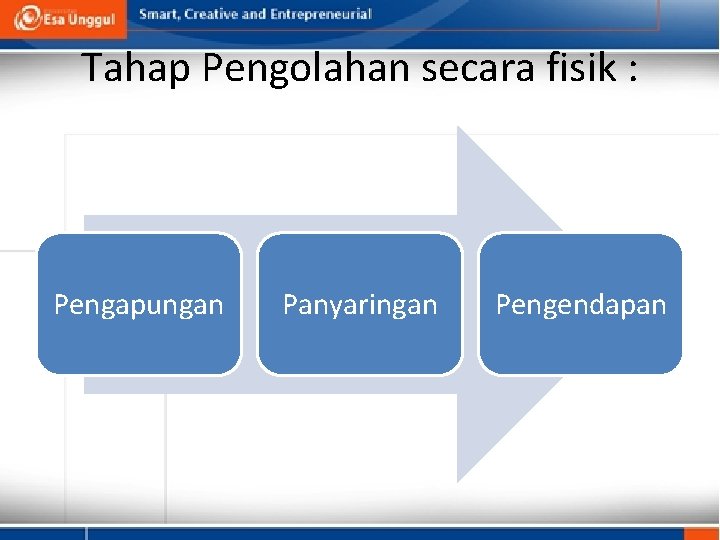 Esa Unggul

Smart, Creative and Entrepreneurial

Tahap Pengolahan secara fisik :

Pengapungan

Panyaringan

Pengendapan